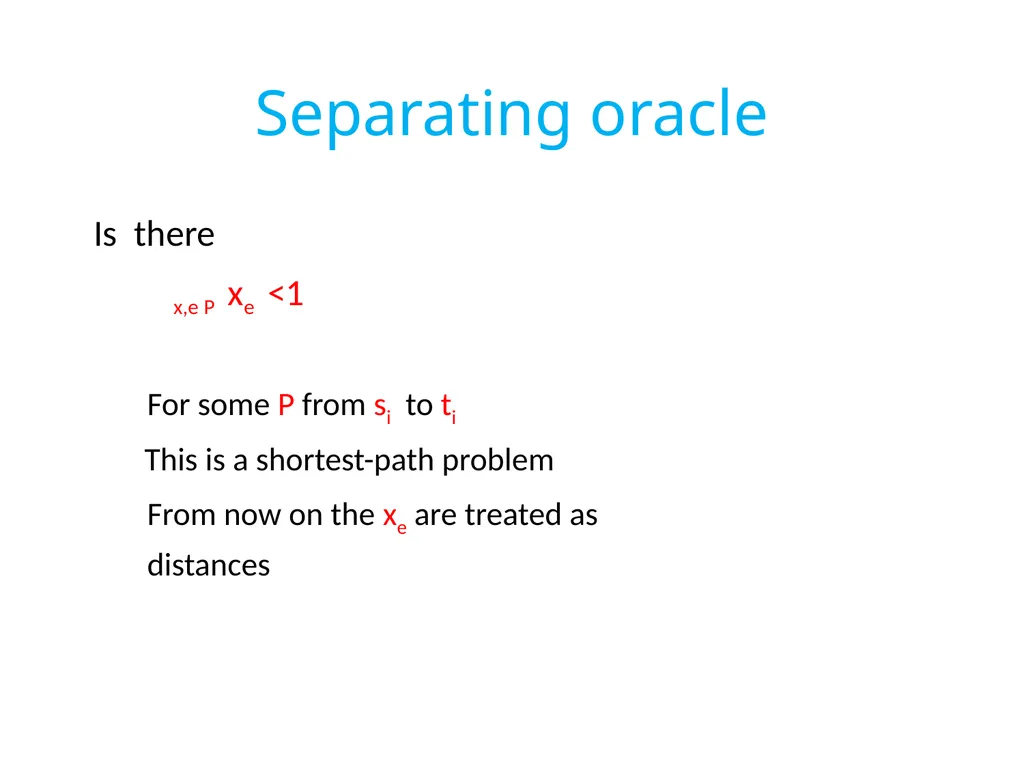 Separating oracle

Is there

$_{x,e\ P}\ x_e\ <1$

For some P from $s_i$ to $t_i$

This is a shortest-path problem

From now on the $x_e$ are treated as distances